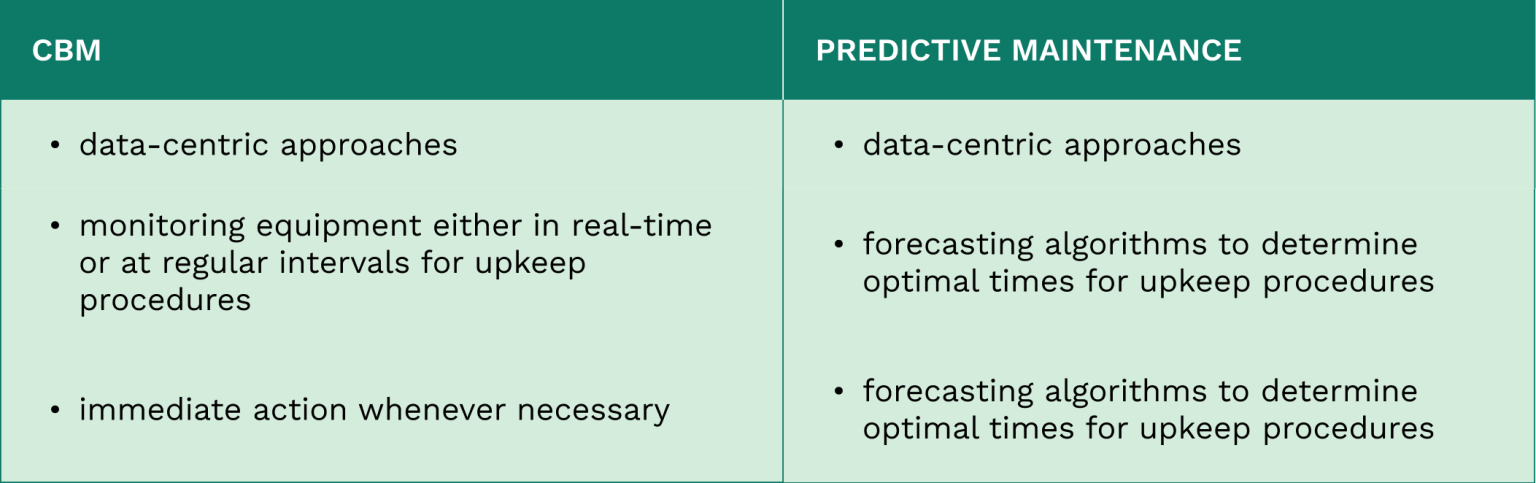 | CBM | PREDICTIVE MAINTENANCE |
|---|---|
| • data-centric approaches | • data-centric approaches |
| • monitoring equipment either in real-time or at regular intervals for upkeep procedures | • forecasting algorithms to determine optimal times for upkeep procedures |
| • immediate action whenever necessary | • forecasting algorithms to determine optimal times for upkeep procedures |